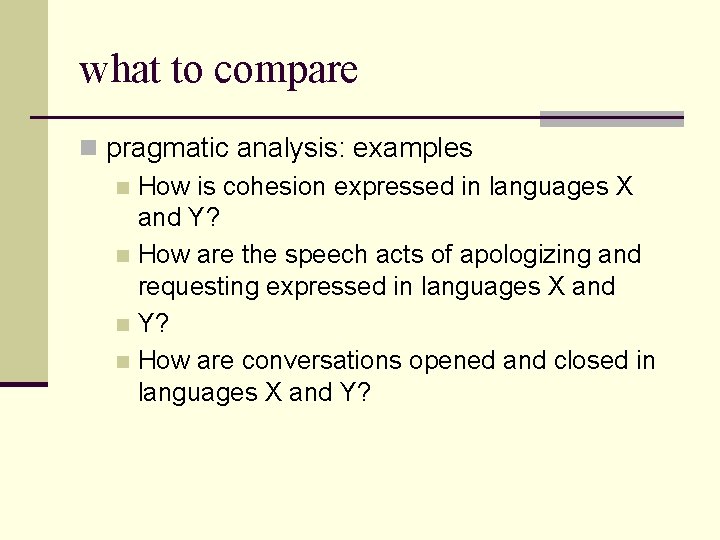 what to compare

pragmatic analysis: examples

How is cohesion expressed in languages X and Y?

How are the speech acts of apologizing and requesting expressed in languages X and

Y?

How are conversations opened and closed in languages X and Y?